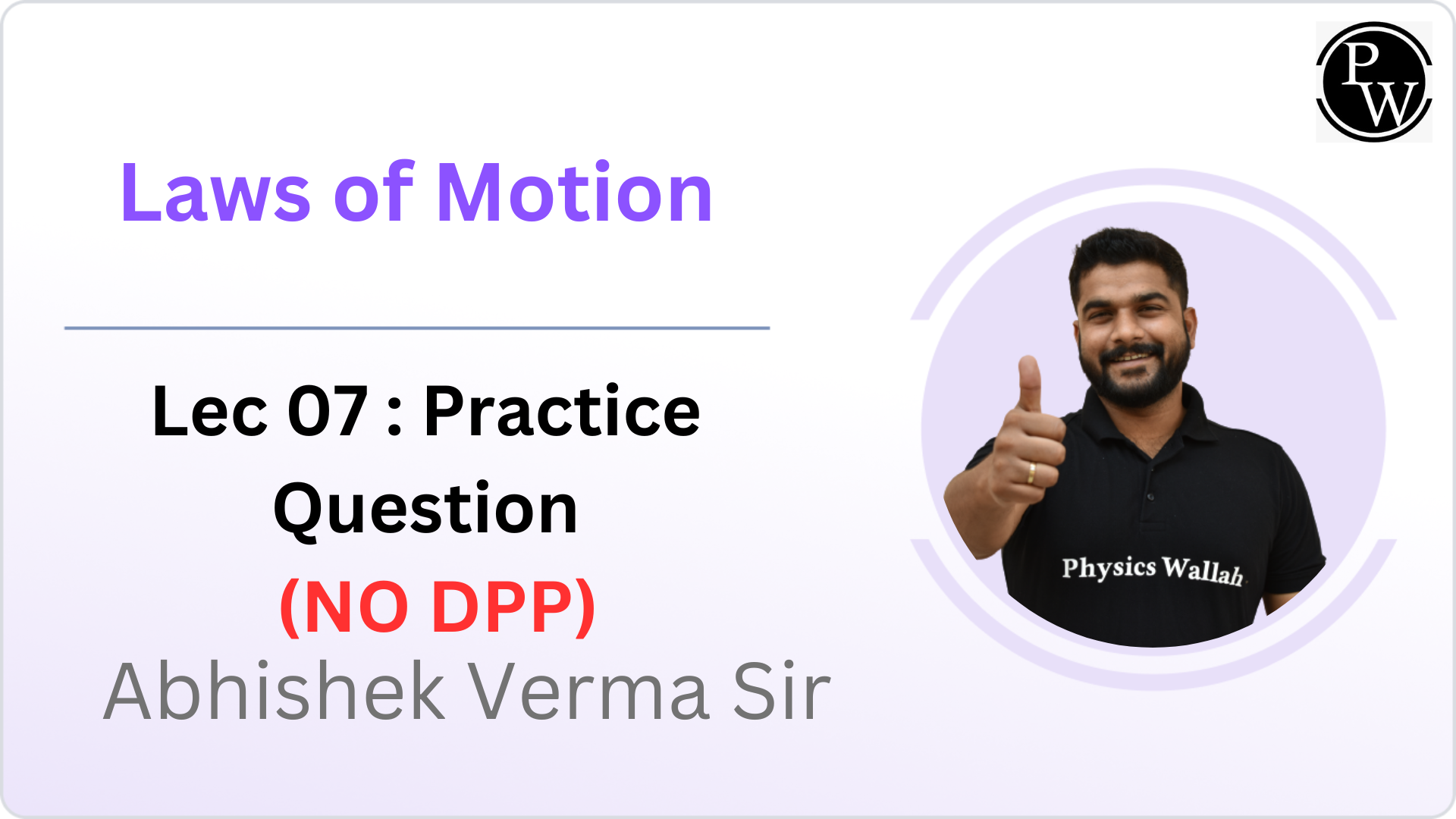 PW

Laws of Motion

Lec 07 : Practice Question

(NO DPP)

Abhishek Verma Sir

Physics Wallah